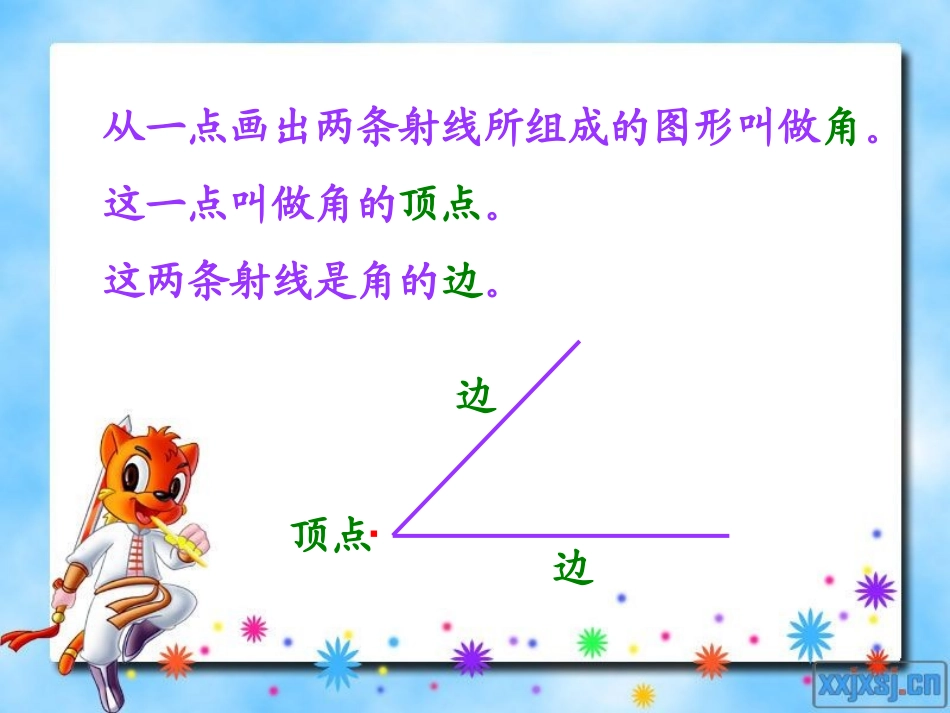 从一点画出两条射线所组成的图形叫做角。

这一点叫做角的顶点。

这两条射线是角的边。

边

顶点

边

xxjxsj.cn